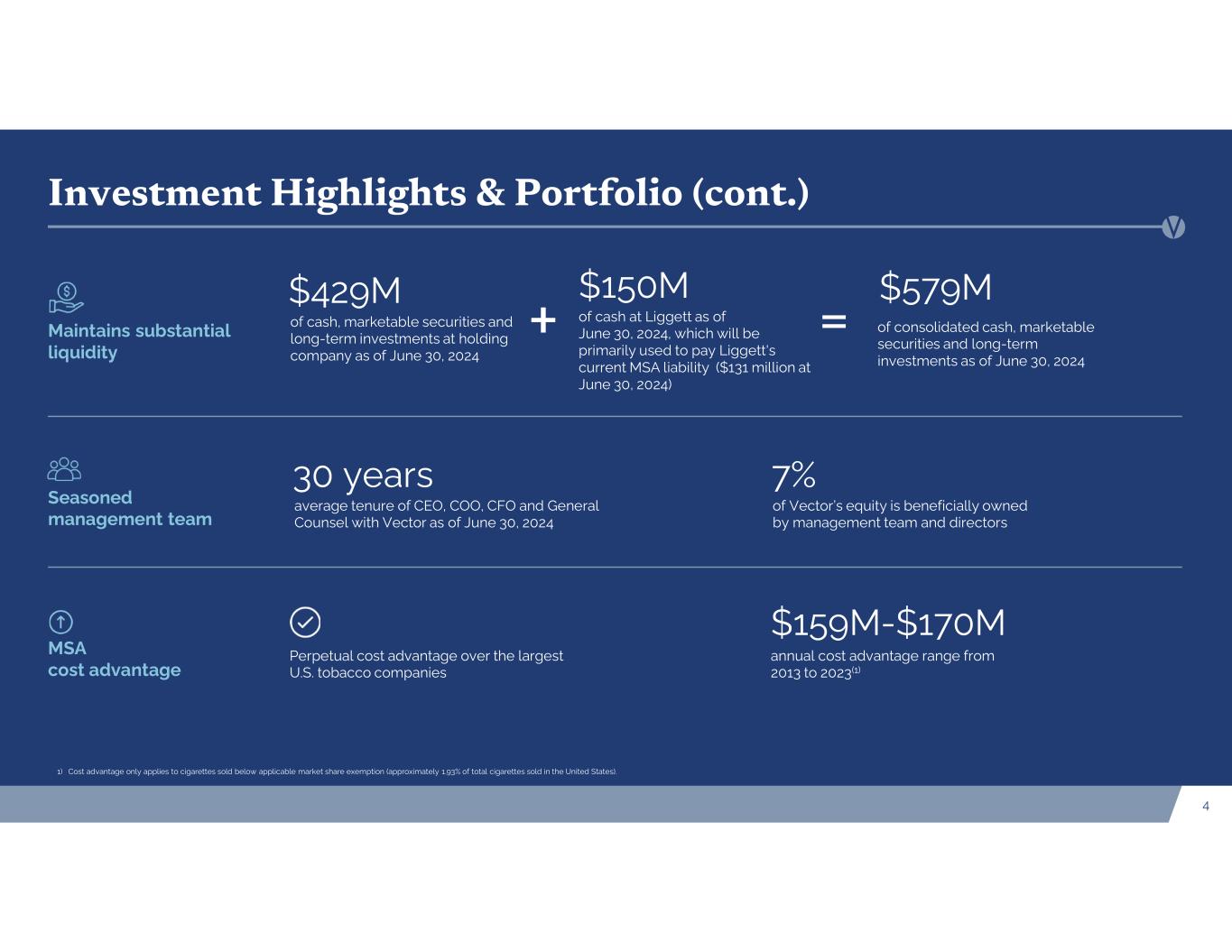 Investment Highlights & Portfolio (cont.)

Maintains substantial liquidity

$429M
of cash, marketable securities and long-term investments at holding company as of June 30, 2024

+

$150M
of cash at Liggett as of June 30, 2024, which will be primarily used to pay Liggett's current MSA liability ($131 million at June 30, 2024)

=

$579M
of consolidated cash, marketable securities and long-term investments as of June 30, 2024

Seasoned management team

30 years
average tenure of CEO, COO, CFO and General Counsel with Vector as of June 30, 2024

7%
of Vector's equity is beneficially owned by management team and directors

MSA cost advantage

Perpetual cost advantage over the largest U.S. tobacco companies

$159M-$170M
annual cost advantage range from 2013 to 2023$^{(1)}$

1) Cost advantage only applies to cigarettes sold below applicable market share exemption (approximately 1.93% of total cigarettes sold in the United States).

4